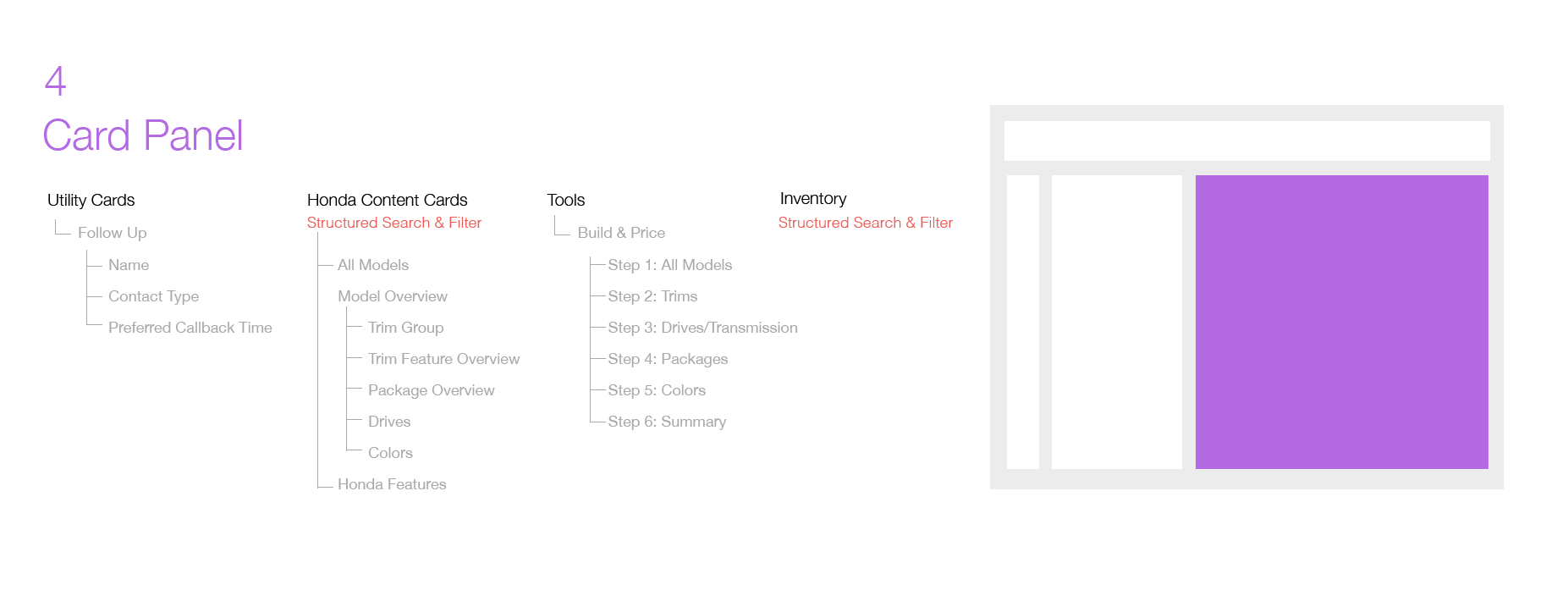 4
Card Panel

Utility Cards
Follow Up
Name
Contact Type
Preferred Callback Time

Honda Content Cards
Structured Search & Filter
All Models
Model Overview
Trim Group
Trim Feature Overview
Package Overview
Drives
Colors
Honda Features

Tools
Build & Price
Step 1: All Models
Step 2: Trims
Step 3: Drives/Transmission
Step 4: Packages
Step 5: Colors
Step 6: Summary

Inventory
Structured Search & Filter